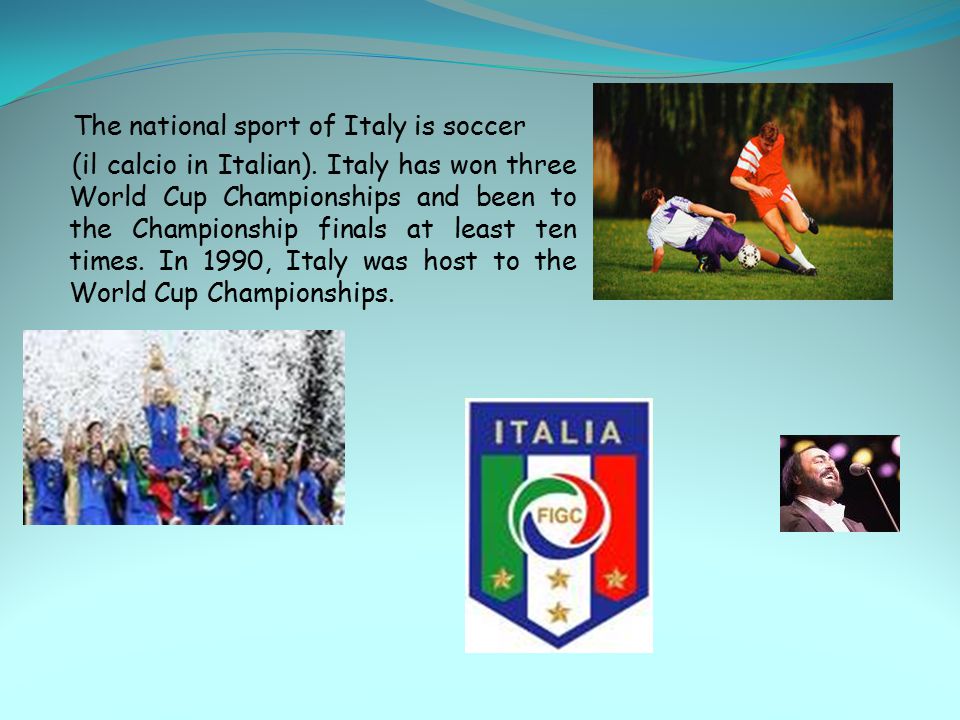 The national sport of Italy is soccer (il calcio in Italian). Italy has won three World Cup Championships and been to the Championship finals at least ten times. In 1990, Italy was host to the World Cup Championships.

ITALIA

FIGC